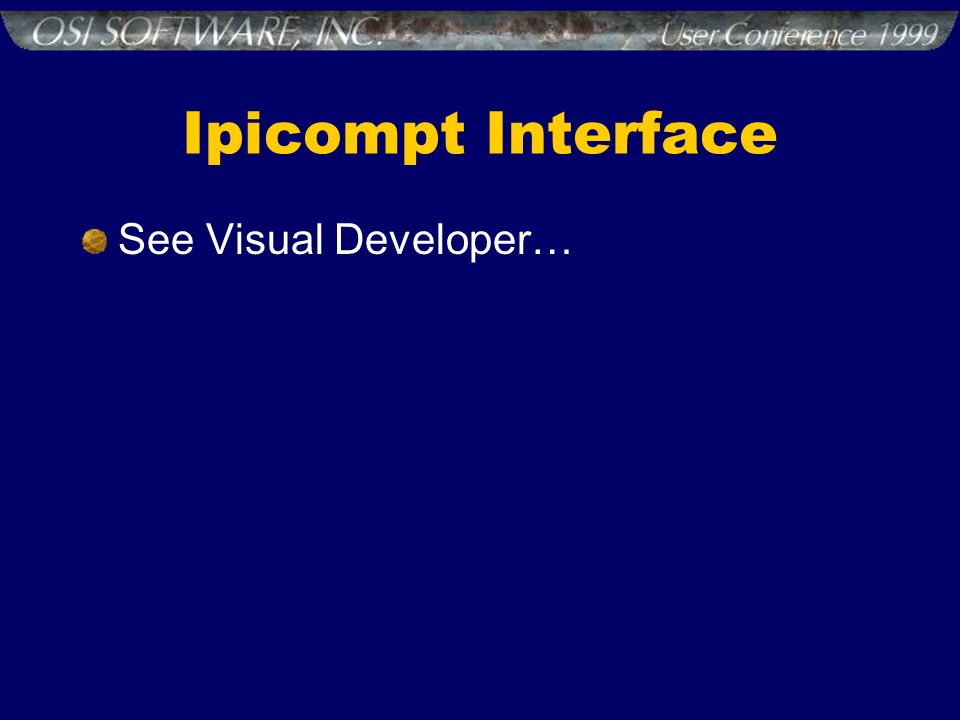 OSI SOFTWARE, INC.
User Conference 1999

Ipicompt Interface

See Visual Developer…